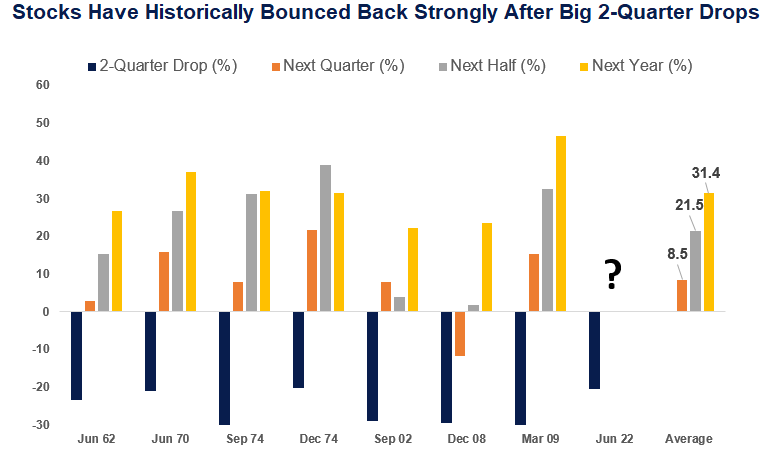 Stocks Have Historically Bounced Back Strongly After Big 2-Quarter Drops

2-Quarter Drop (%)
Next Quarter (%)
Next Half (%)
Next Year (%)

60
50
40
30
20
10
0
-10
-20
-30

31.4
21.5
8.5
?

Jun 62
Jun 70
Sep 74
Dec 74
Sep 02
Dec 08
Mar 09
Jun 22
Average